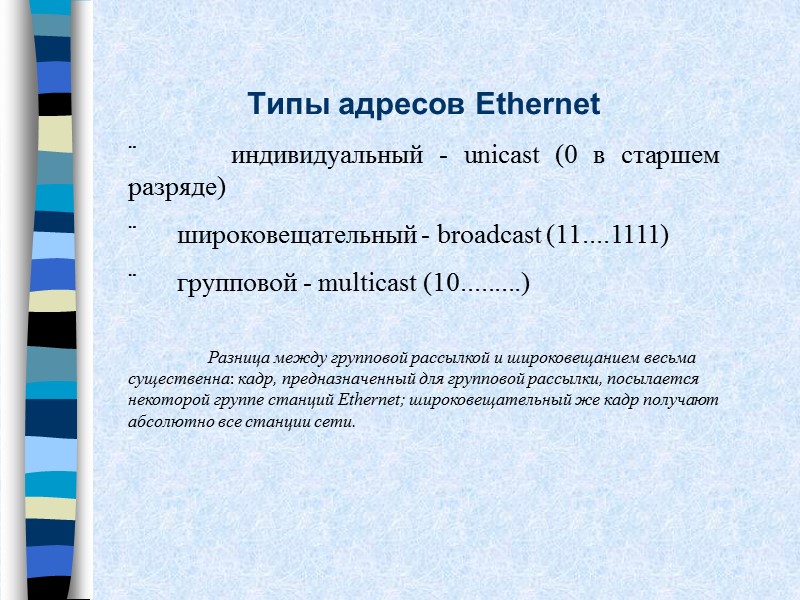 Типы адресов Ethernet

¨ индивидуальный - unicast (0 в старшем разряде)

¨ широковещательный - broadcast (11....1111)

¨ групповой - multicast (10.........)

Разница между групповой рассылкой и широковещанием весьма существенна: кадр, предназначенный для групповой рассылки, посылается некоторой группе станций Ethernet; широковещательный же кадр получают абсолютно все станции сети.